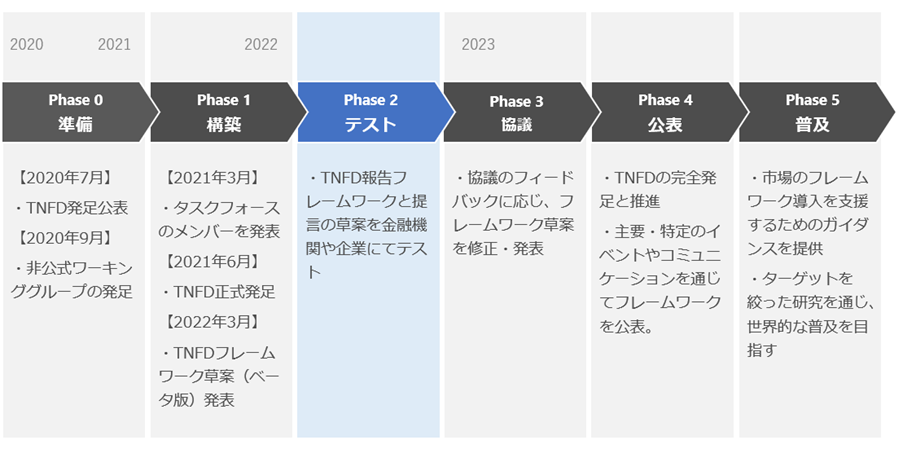 2020 2021

Phase 0
準備

【2020年7月】
・TNFD発足公表
【2020年9月】
・非公式ワーキンググループの発足

2022

Phase 1
構築

【2021年3月】
・タスクフォースのメンバーを発表
【2021年6月】
・TNFD正式発足
【2022年3月】
・TNFDフレームワーク草案（ベータ版）発表

Phase 2
テスト

・TNFD報告フレームワークと提言の草案を金融機関や企業にてテスト

2023

Phase 3
協議

・協議のフィードバックに応じ、フレームワーク草案を修正・発表

Phase 4
公表

・TNFDの完全発足と推進
・主要・特定のイベントやコミュニケーションを通じてフレームワークを公表。

Phase 5
普及

・市場のフレームワーク導入を支援するためのガイダンスを提供
・ターゲットを絞った研究を通じ、世界的な普及を目指す